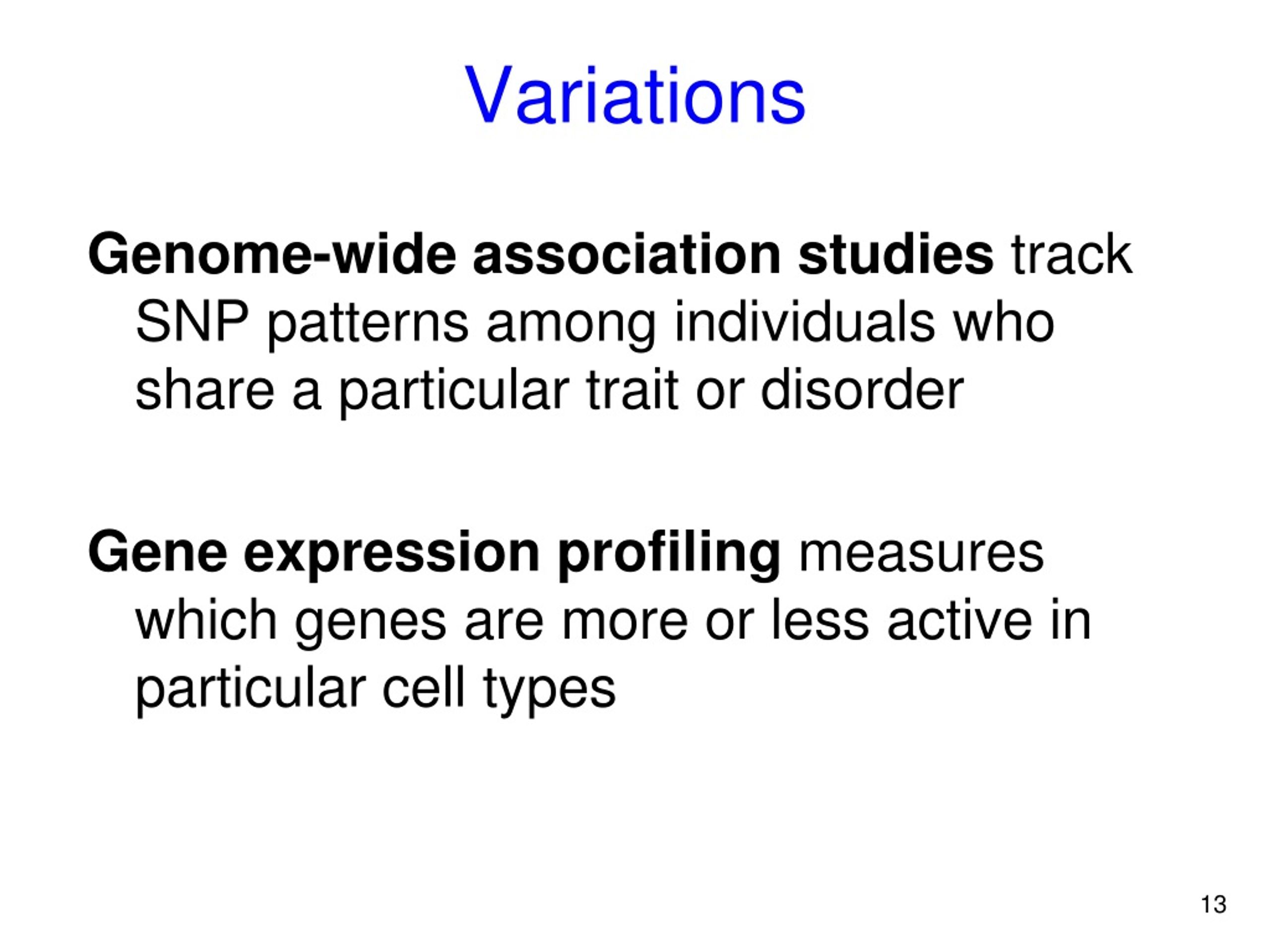 Variations

Genome-wide association studies track SNP patterns among individuals who share a particular trait or disorder

Gene expression profiling measures which genes are more or less active in particular cell types

13